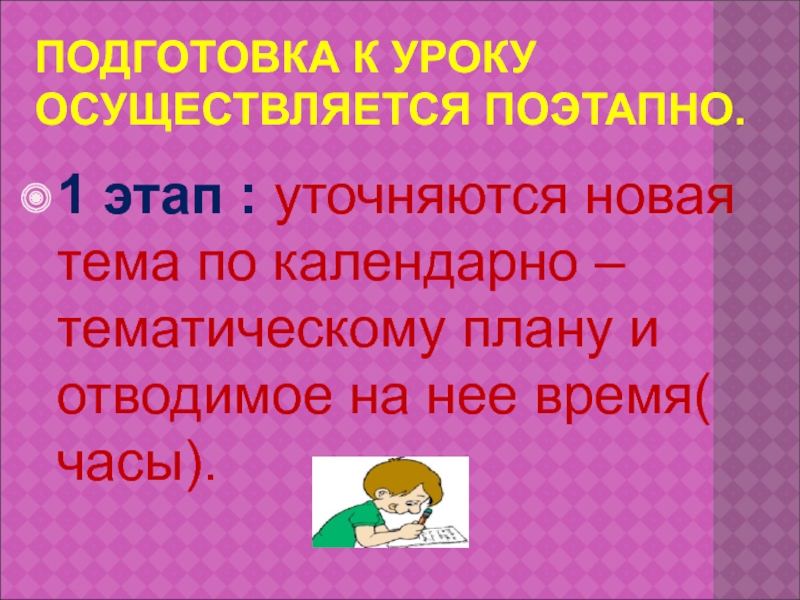 ПОДГОТОВКА К УРОКУ ОСУЩЕСТВЛЯЕТСЯ ПОЭТАПНО.

1 этап : уточняются новая тема по календарно – тематическому плану и отводимое на нее время( часы).